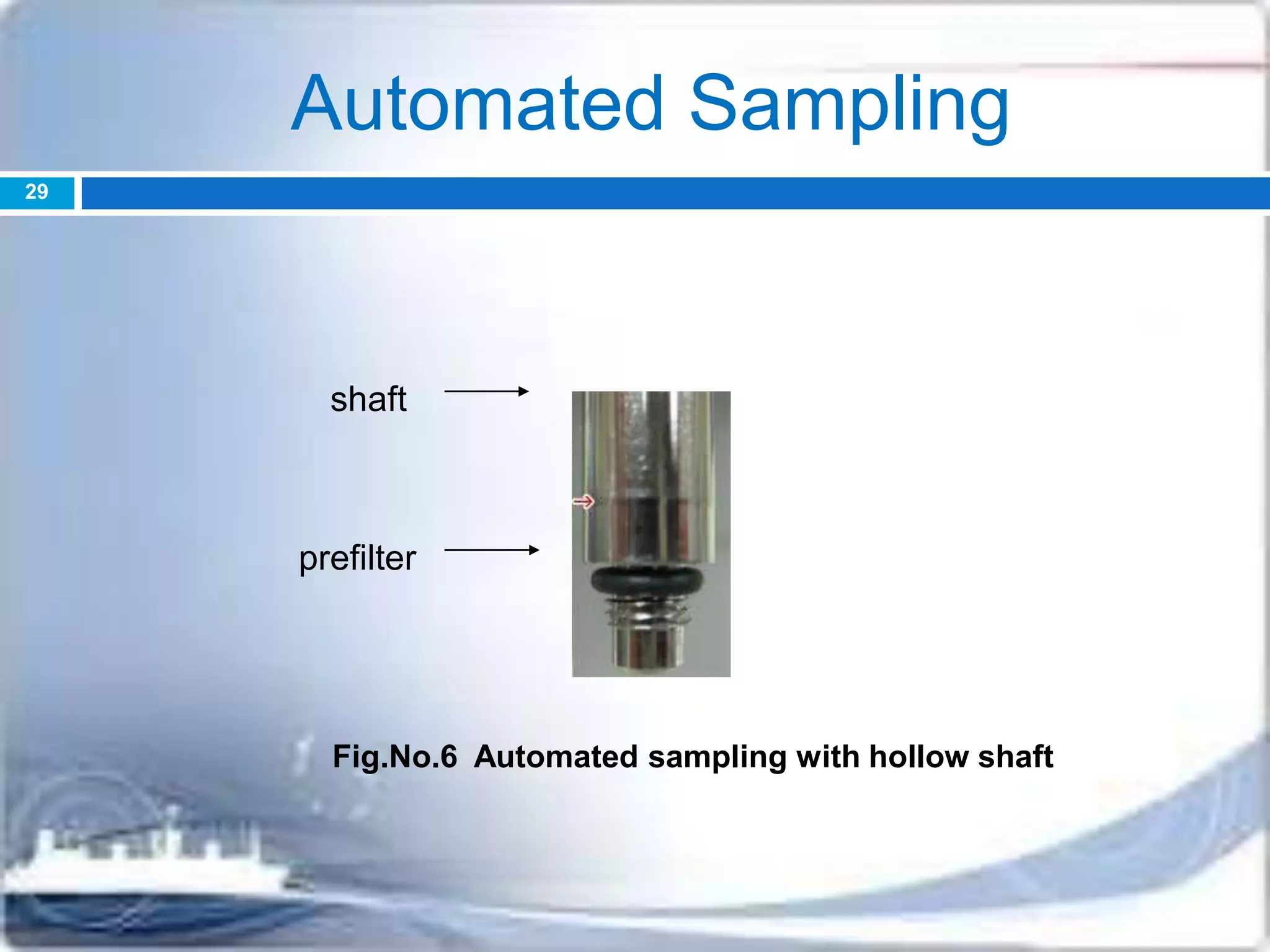 Automated Sampling

29

shaft

prefilter

Fig.No.6 Automated sampling with hollow shaft